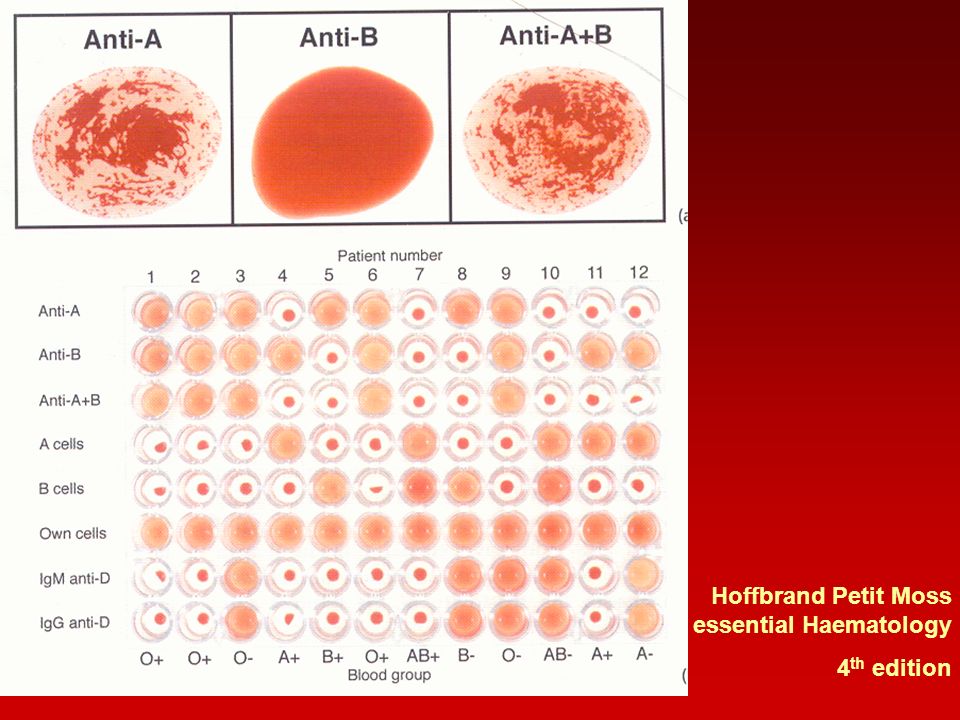 Anti-A
Anti-B
Anti-A+B

(a

Patient number
1 2 3 4 5 6 7 8 9 10 11 12

Anti-A
Anti-B
Anti-A+B
A cells
B cells
Own cells
IgM anti-D
IgG anti-D

O+ O+ O- A+ B+ O+ AB+ B- O- AB- A+ A-
Blood group

(

Hoffbrand Petit Moss essential Haematology
4$^{th}$ edition